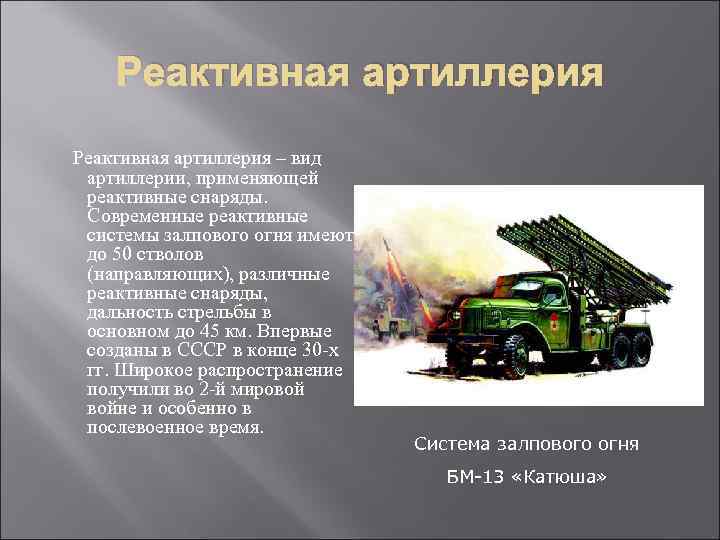 Реактивная артиллерия

Реактивная артиллерия – вид артиллерии, применяющей реактивные снаряды. Современные реактивные системы залпового огня имеют до 50 стволов (направляющих), различные реактивные снаряды, дальность стрельбы в основном до 45 км. Впервые созданы в СССР в конце 30-х гг. Широкое распространение получили во 2-й мировой войне и особенно в послевоенное время.

Система залпового огня

БМ-13 «Катюша»